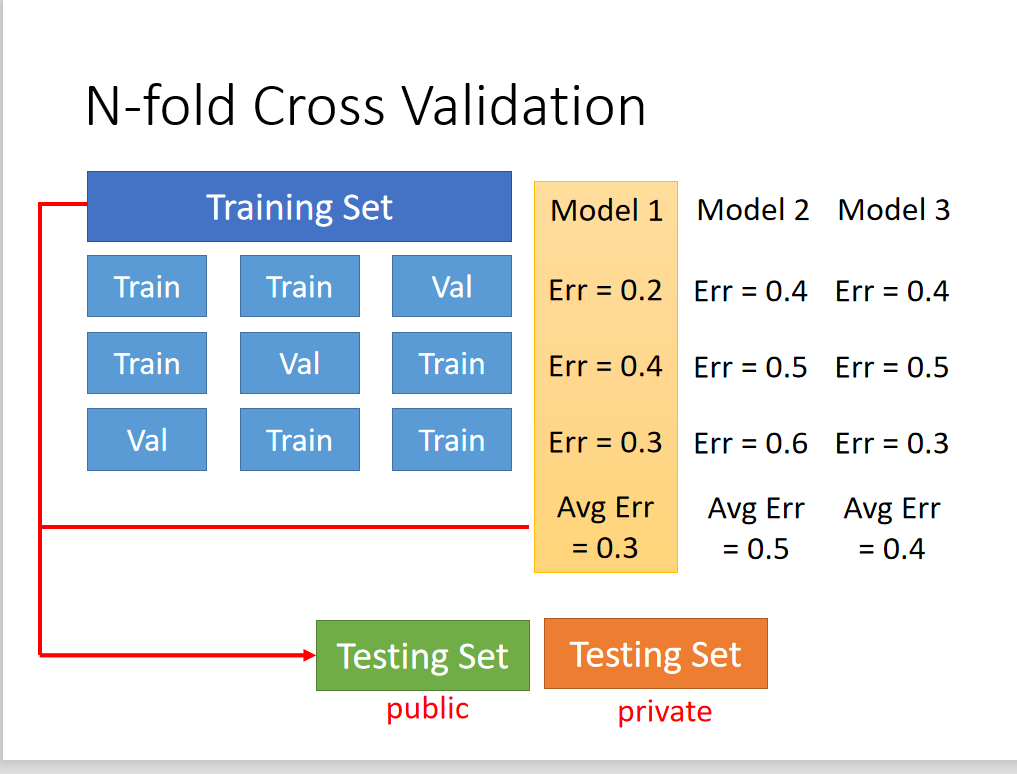 N-fold Cross Validation

Training Set

| Train | Train | Val |
|---|---|---|
| Train | Val | Train |
| Val | Train | Train |

| Model 1 | Model 2 | Model 3 |
|---|---|---|
| Err = 0.2 | Err = 0.4 | Err = 0.4 |
| Err = 0.4 | Err = 0.5 | Err = 0.5 |
| Err = 0.3 | Err = 0.6 | Err = 0.3 |
| Avg Err = 0.3 | Avg Err = 0.5 | Avg Err = 0.4 |

Testing Set
public

Testing Set
private